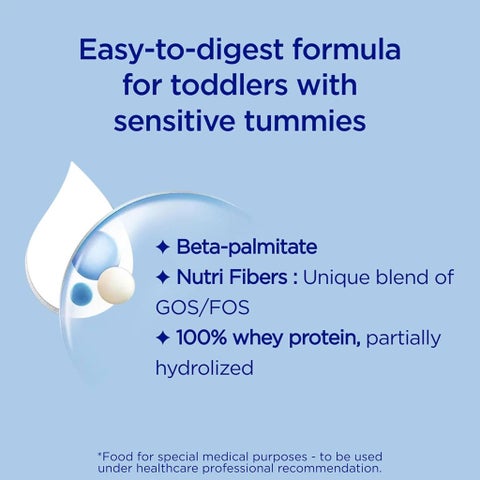 Easy-to-digest formula for toddlers with sensitive tummies

✦ Beta-palmitate
✦ Nutri Fibers : Unique blend of GOS/FOS
✦ 100% whey protein, partially hydrolized

*Food for special medical purposes - to be used under healthcare professional recommendation.